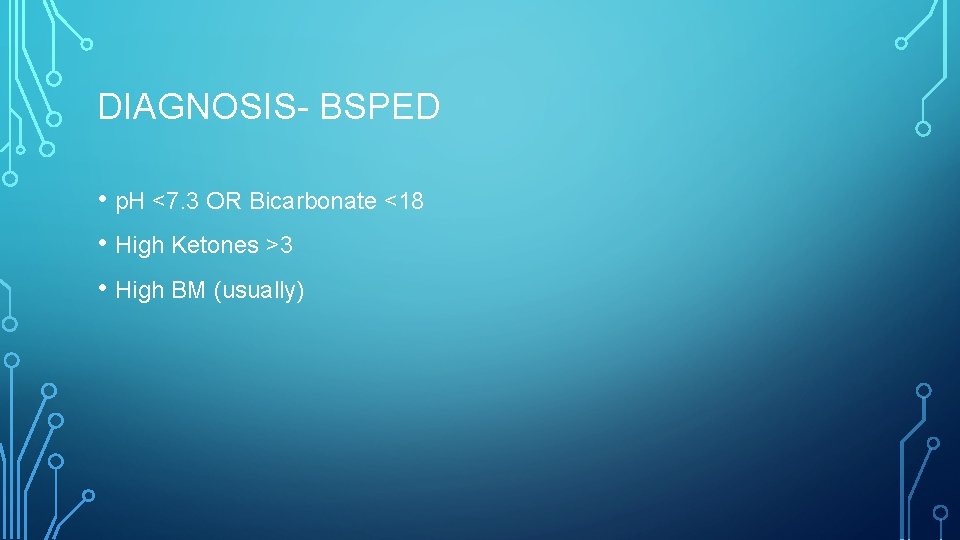 DIAGNOSIS- BSPED

• pH <7.3 OR Bicarbonate <18
• High Ketones >3
• High BM (usually)